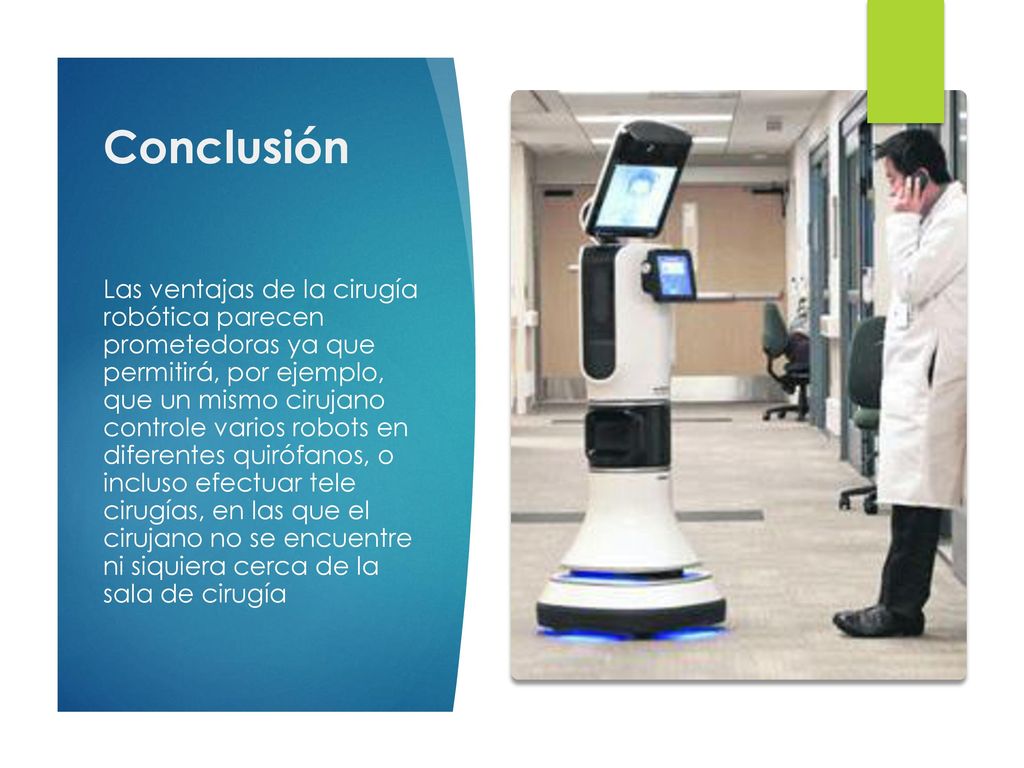 Conclusión

Las ventajas de la cirugía robótica parecen prometedoras ya que permitirá, por ejemplo, que un mismo cirujano controle varios robots en diferentes quirófanos, o incluso efectuar tele cirugías, en las que el cirujano no se encuentre ni siquiera cerca de la sala de cirugía